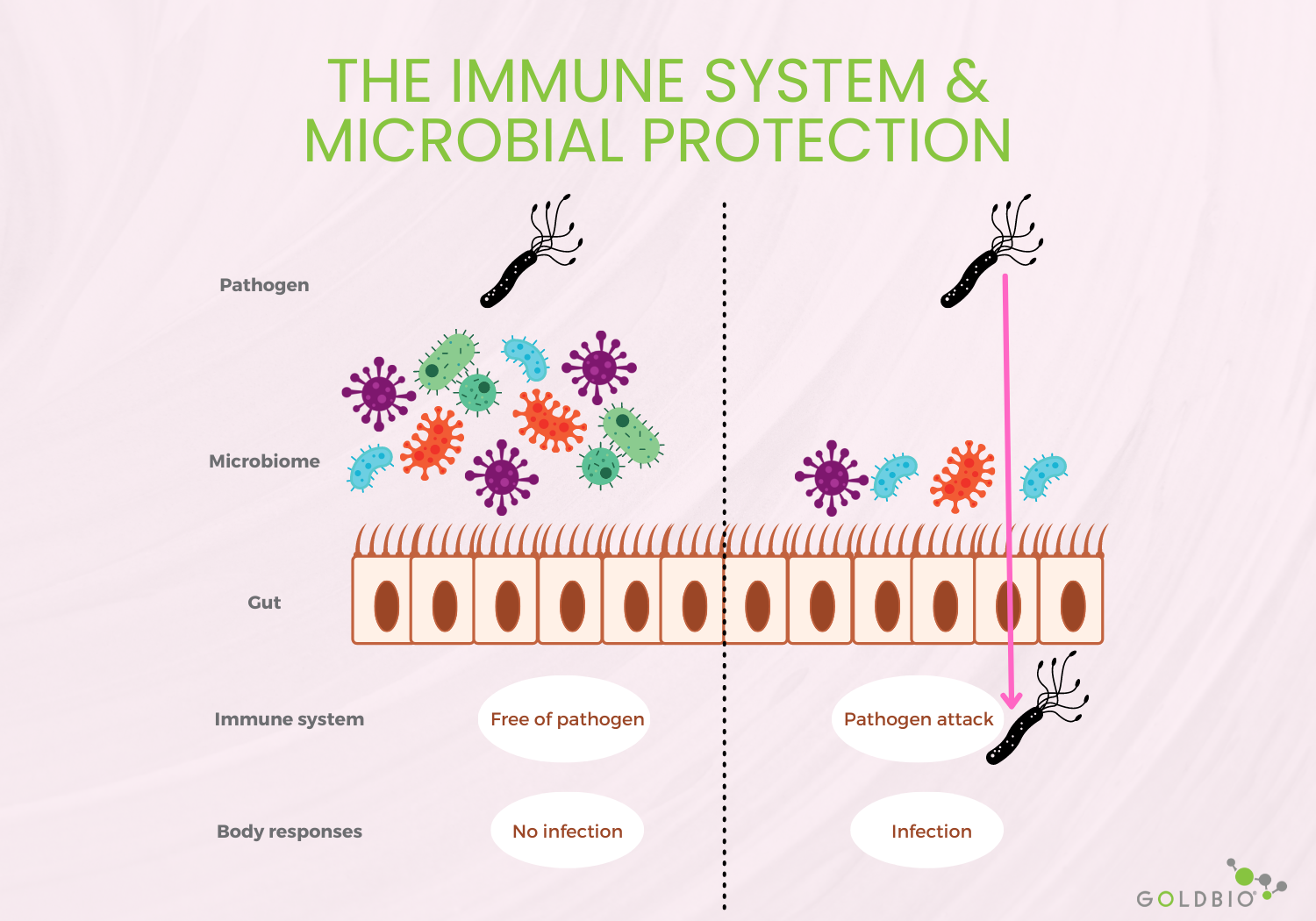 THE IMMUNE SYSTEM &
MICROBIAL PROTECTION

Pathogen

Microbiome

Gut

Immune system

Free of pathogen

Pathogen attack

Body responses

No infection

Infection

GOLDBIO